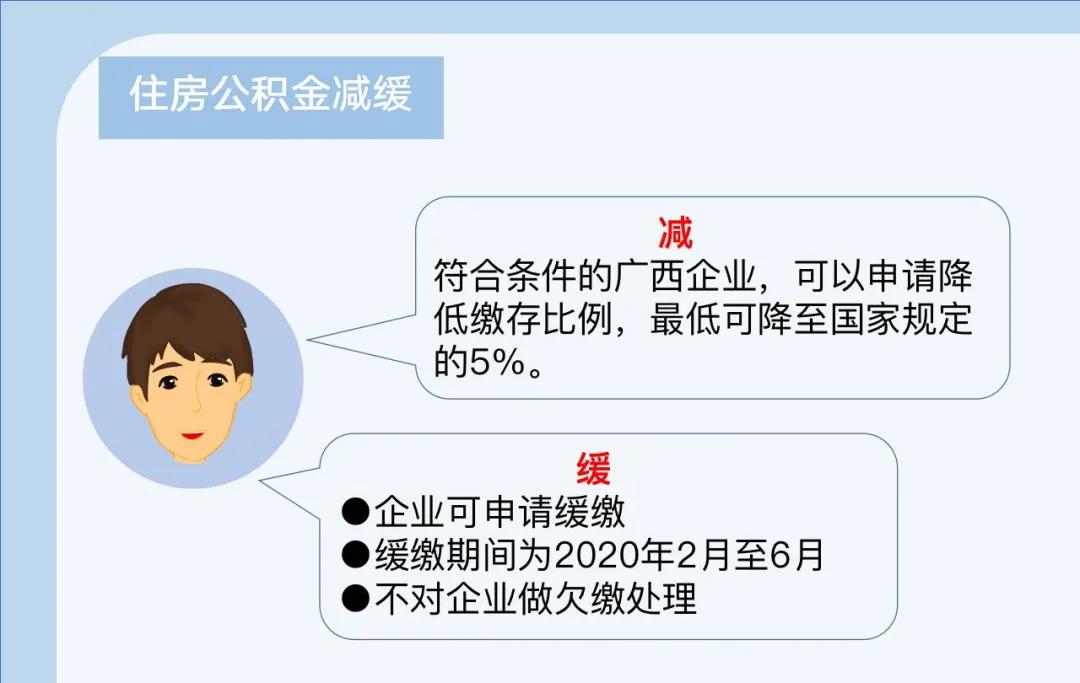 住房公积金减缓

减
符合条件的广西企业，可以申请降低缴存比例，最低可降至国家规定的5%。

缓
●企业可申请缓缴
●缓缴期间为2020年2月至6月
●不对企业做欠缴处理